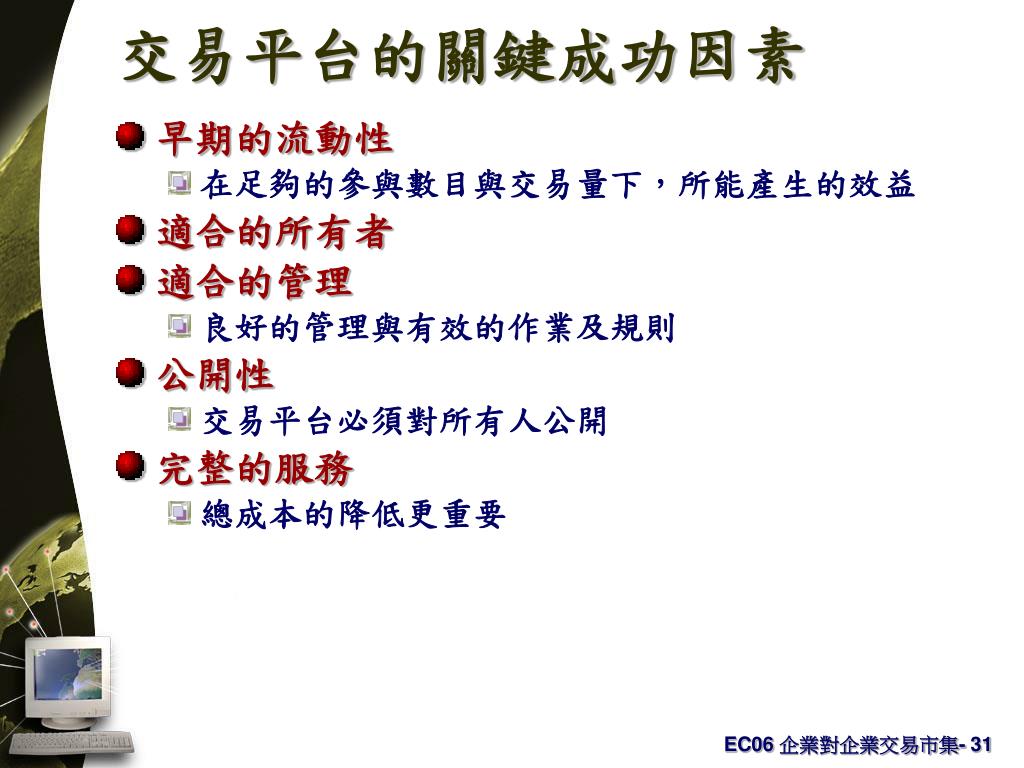 交易平台的關鍵成功因素

早期的流動性

在足夠的參與數目與交易量下，所能產生的效益

適合的所有者

適合的管理

良好的管理與有效的作業及規則

公開性

交易平台必須對所有人公開

完整的服務

總成本的降低更重要

EC06 企業對企業交易市集- 31